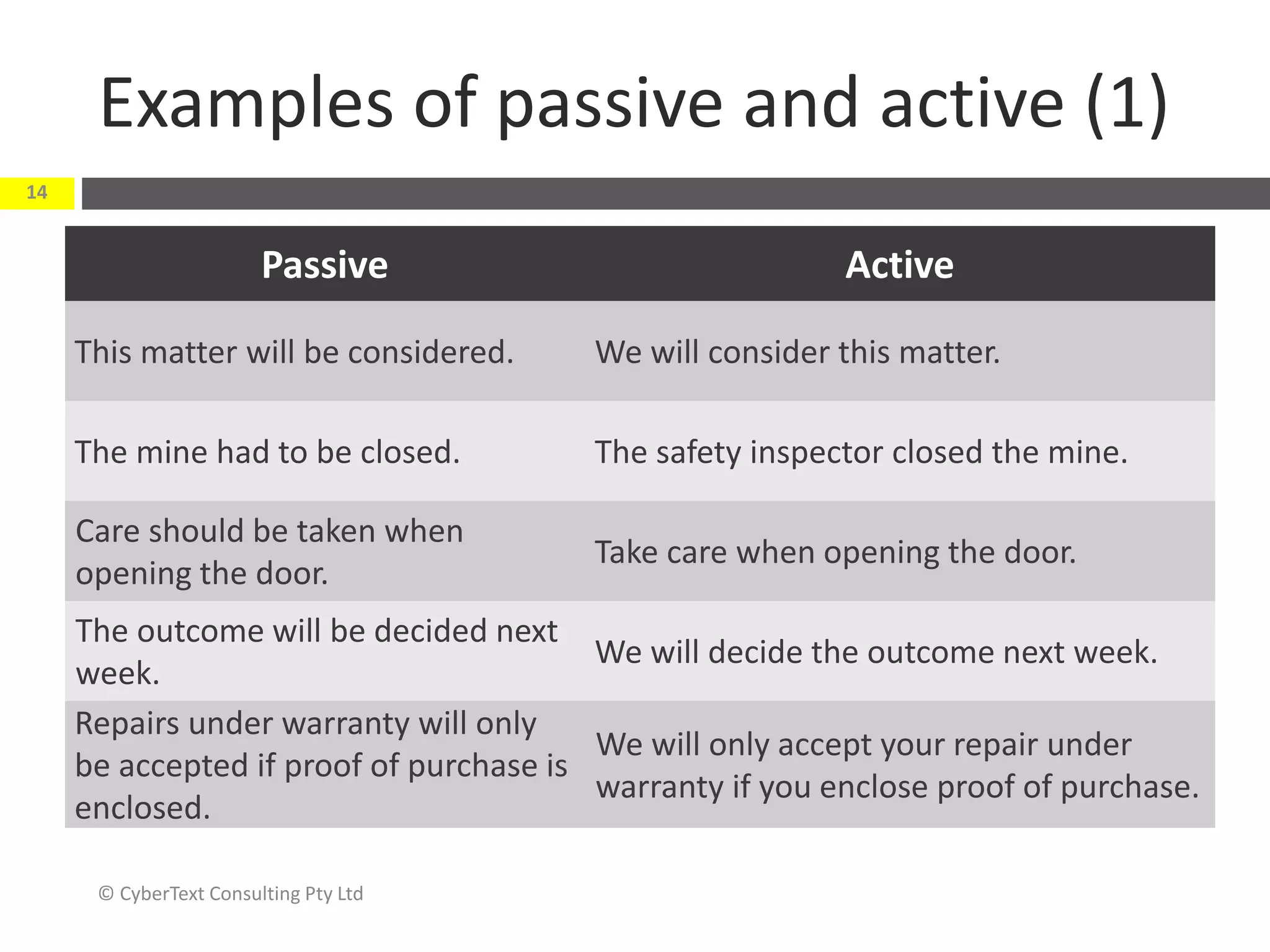 Examples of passive and active (1)

14

| Passive | Active |
|---|---|
| This matter will be considered. | We will consider this matter. |
| The mine had to be closed. | The safety inspector closed the mine. |
| Care should be taken when opening the door. | Take care when opening the door. |
| The outcome will be decided next week. | We will decide the outcome next week. |
| Repairs under warranty will only be accepted if proof of purchase is enclosed. | We will only accept your repair under warranty if you enclose proof of purchase. |

© CyberText Consulting Pty Ltd